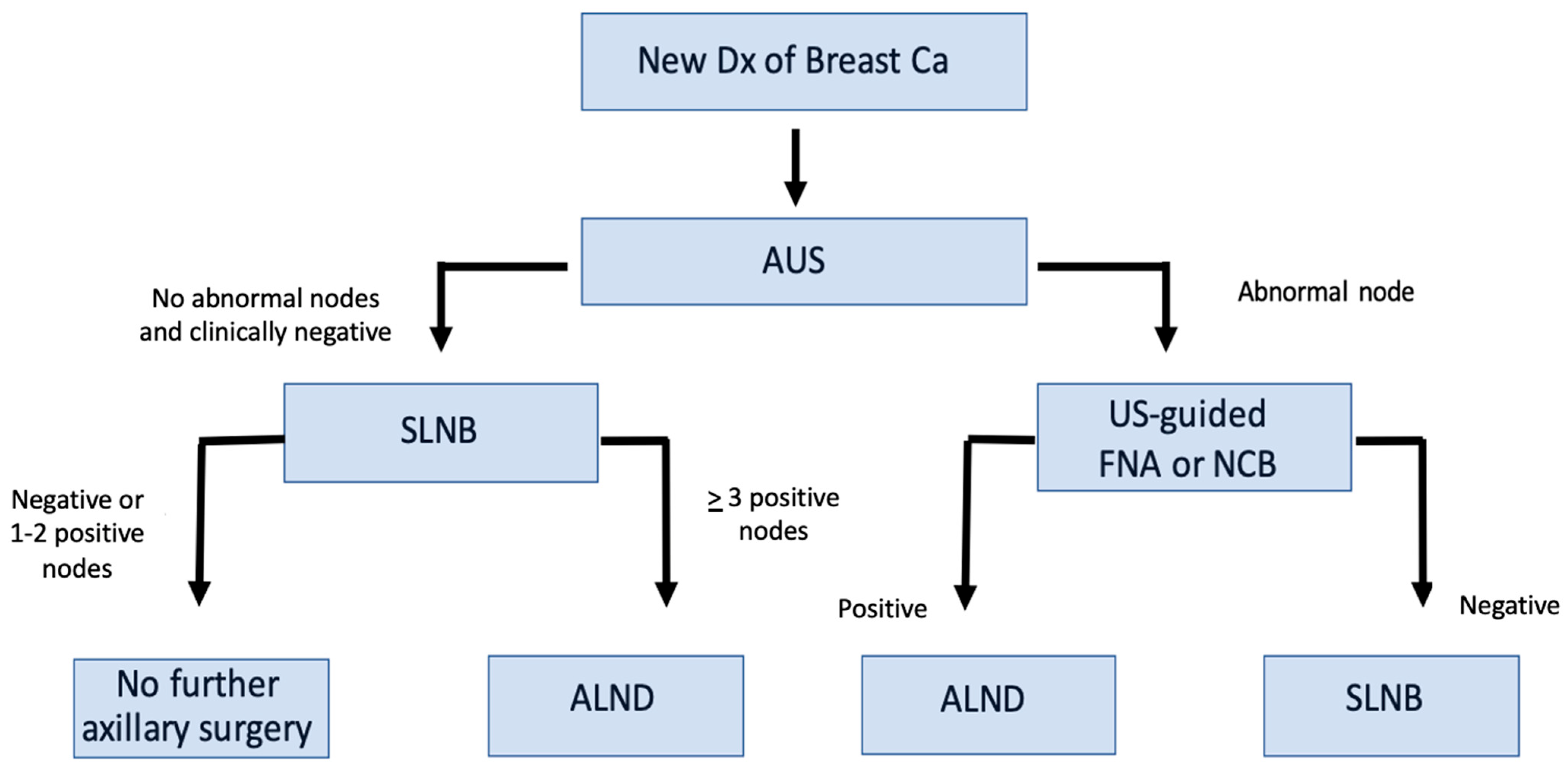 New Dx of Breast Ca

AUS

No abnormal nodes and clinically negative

Abnormal node

SLNB

US-guided FNA or NCB

Negative or 1-2 positive nodes

$\geq$ 3 positive nodes

Positive

Negative

No further axillary surgery

ALND

ALND

SLNB